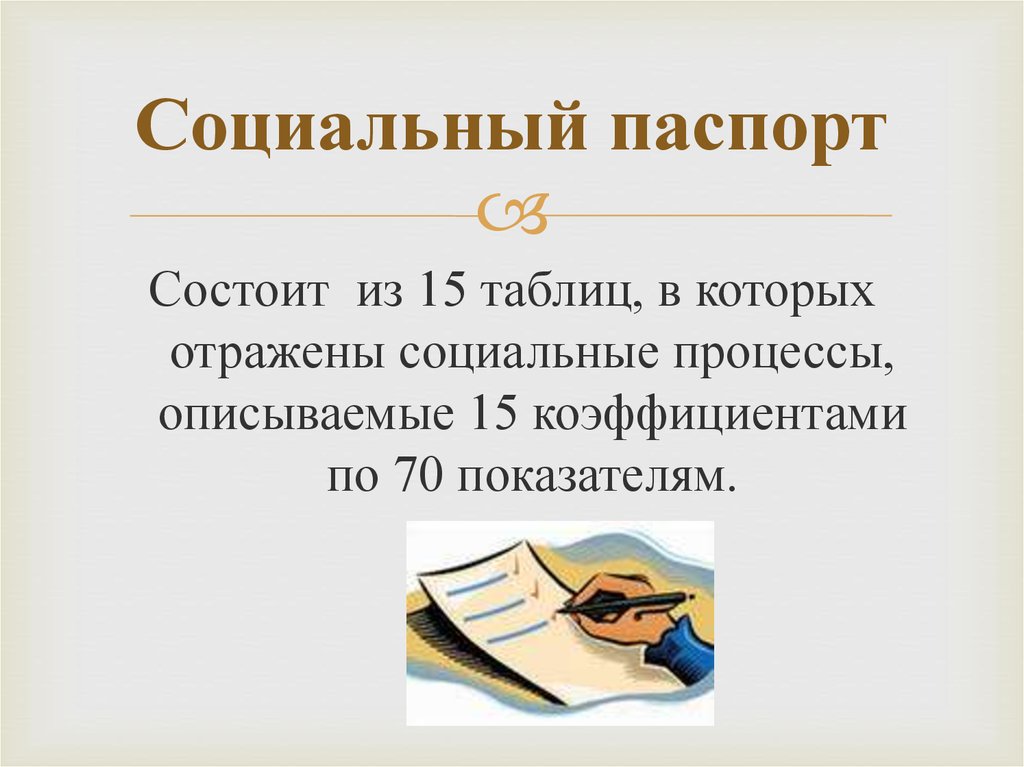 Социальный паспорт

Состоит из 15 таблиц, в которых отражены социальные процессы, описываемые 15 коэффициентами по 70 показателям.